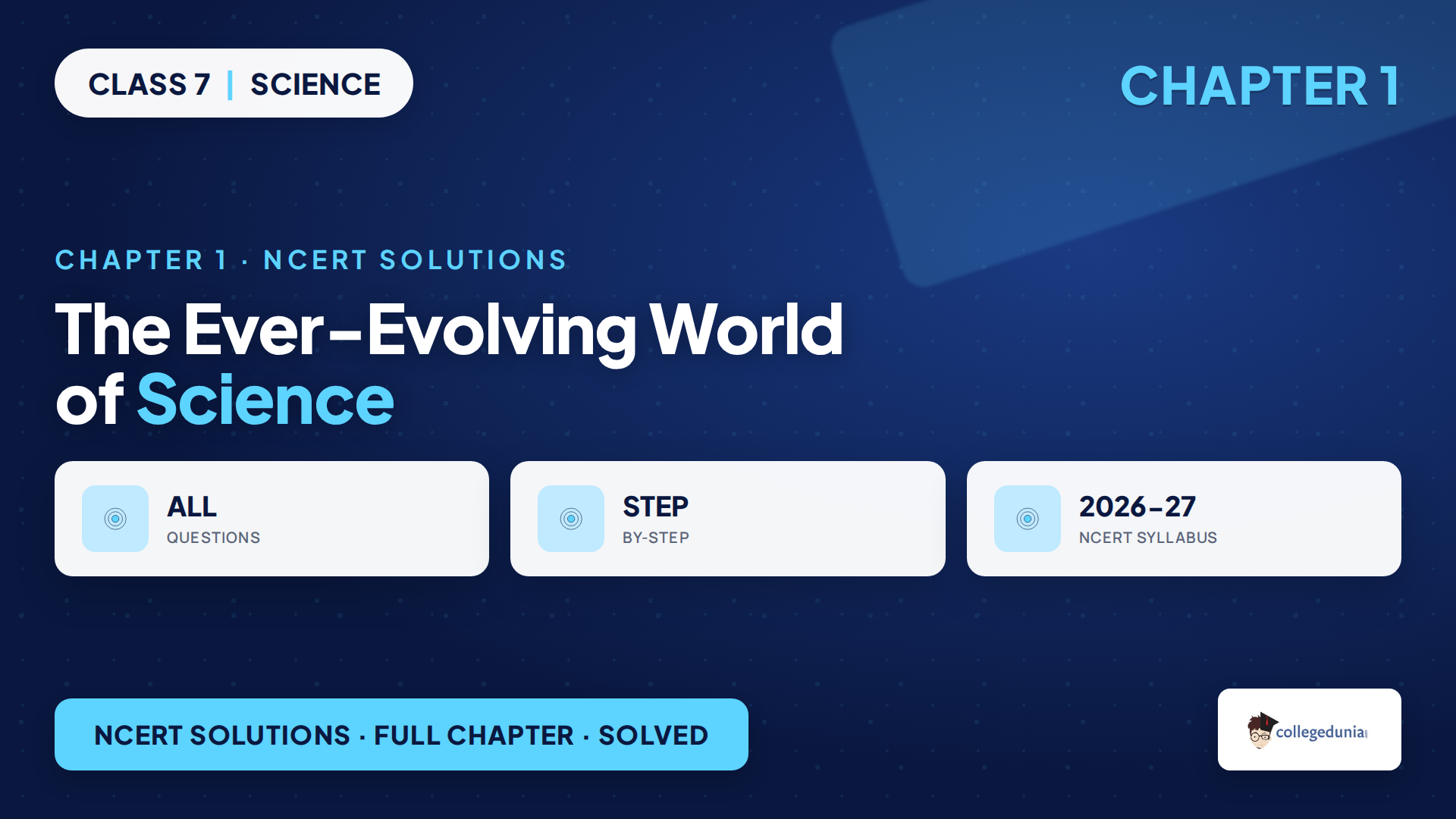 CLASS 7 | SCIENCE

CHAPTER 1

CHAPTER 1 · NCERT SOLUTIONS

The Ever-Evolving World of Science

ALL
QUESTIONS

STEP
BY-STEP

2026-27
NCERT SYLLABUS

NCERT SOLUTIONS · FULL CHAPTER · SOLVED

collegedunia